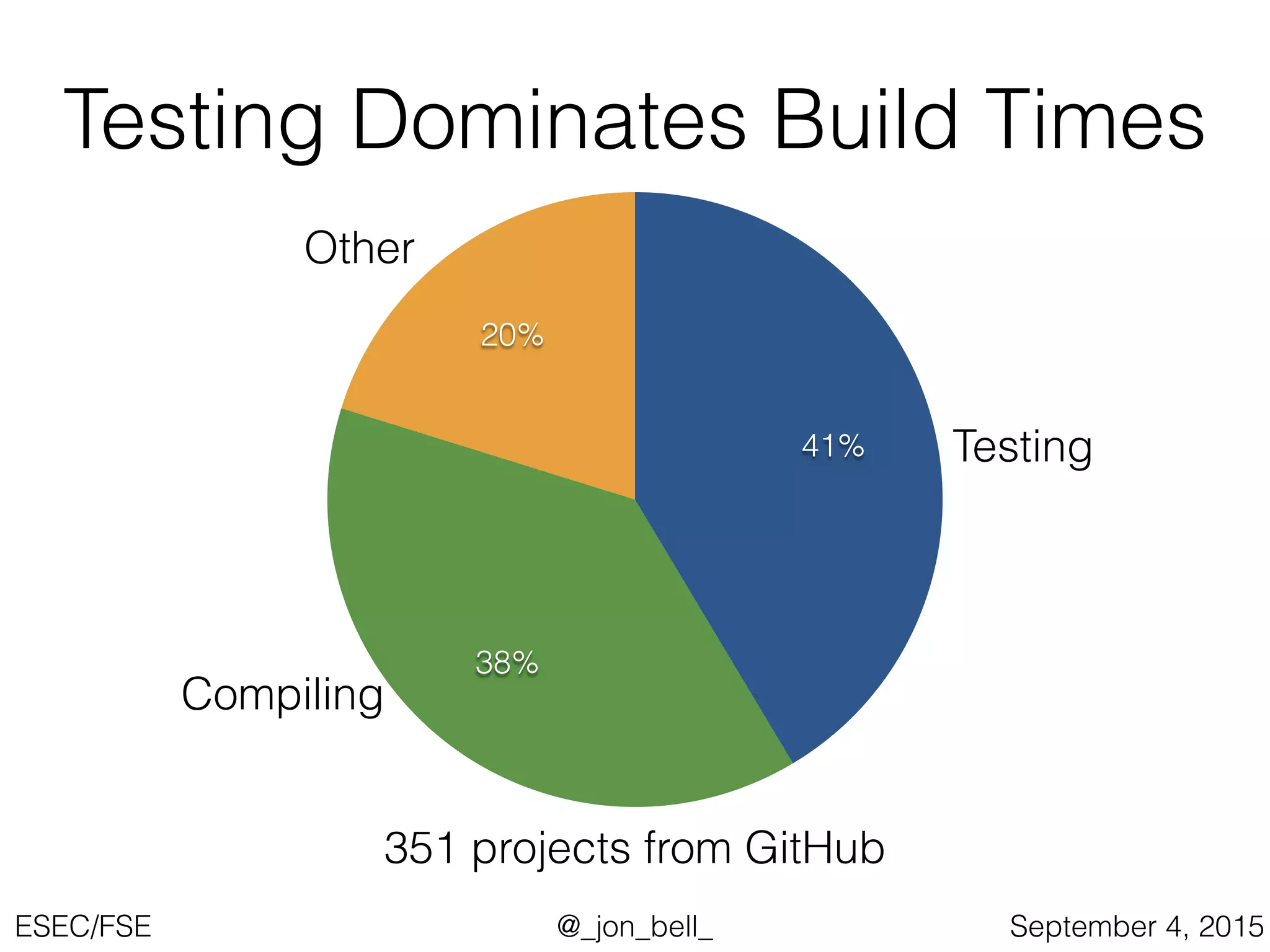 Testing Dominates Build Times

Other

20%

41%

Testing

38%

Compiling

351 projects from GitHub

ESEC/FSE

@_jon_bell_

September 4, 2015